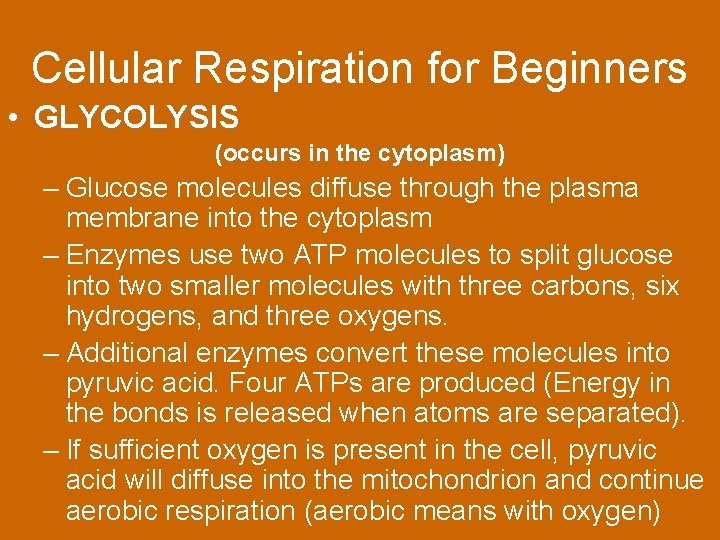 Cellular Respiration for Beginners

• GLYCOLYSIS

(occurs in the cytoplasm)

– Glucose molecules diffuse through the plasma membrane into the cytoplasm

– Enzymes use two ATP molecules to split glucose into two smaller molecules with three carbons, six hydrogens, and three oxygens.

– Additional enzymes convert these molecules into pyruvic acid. Four ATPs are produced (Energy in the bonds is released when atoms are separated).

– If sufficient oxygen is present in the cell, pyruvic acid will diffuse into the mitochondrion and continue aerobic respiration (aerobic means with oxygen)